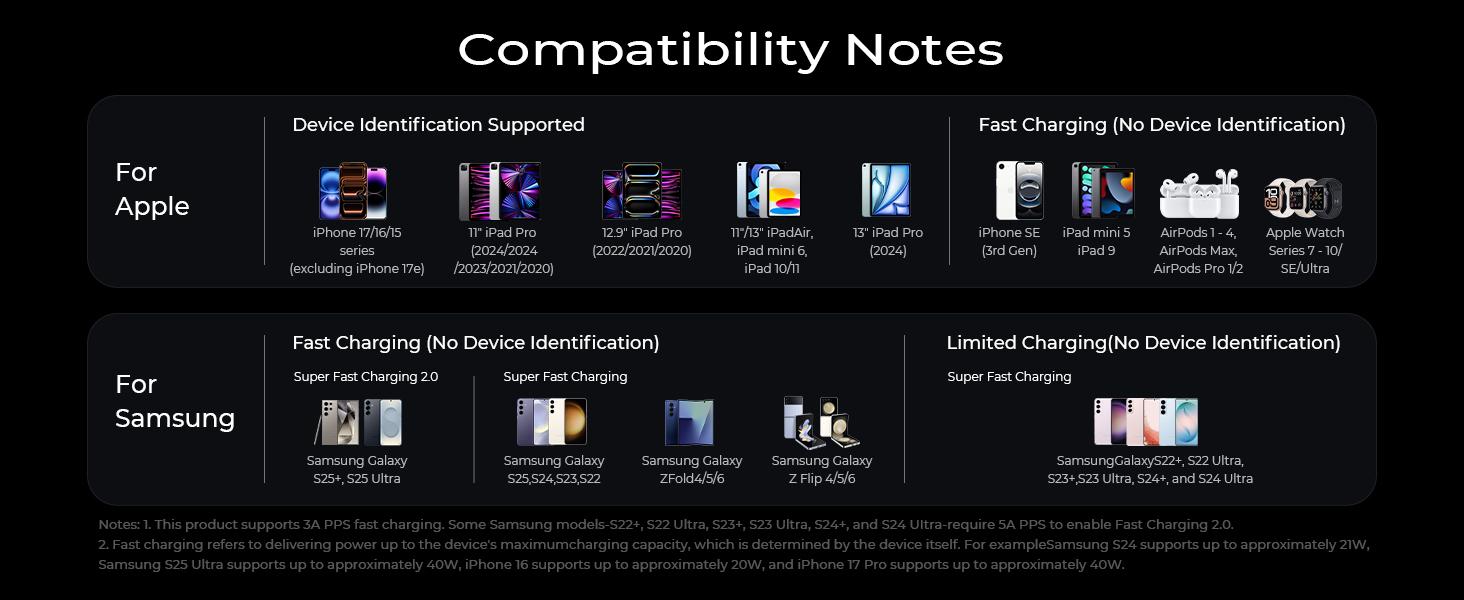 Compatibility Notes

For Apple

Device Identification Supported

iPhone 17/16/15 series (excluding iPhone 17e)

11" iPad Pro (2024/2024 /2023/2021/2020)

12.9" iPad Pro (2022/2021/2020)

11"/13" iPadAir, iPad mini 6, iPad 10/11

13" iPad Pro (2024)

Fast Charging (No Device Identification)

iPhone SE (3rd Gen)

iPad mini 5 iPad 9

AirPods 1 - 4, AirPods Max, AirPods Pro 1/2

Apple Watch Series 7 - 10/ SE/Ultra

For Samsung

Fast Charging (No Device Identification)

Super Fast Charging 2.0

Samsung Galaxy S25+, S25 Ultra

Super Fast Charging

Samsung Galaxy S25,S24,S23,S22

Samsung Galaxy ZFold4/5/6

Samsung Galaxy Z Flip 4/5/6

Limited Charging(No Device Identification)

Super Fast Charging

SamsungGalaxyS22+, S22 Ultra, S23+,S23 Ultra, S24+, and S24 Ultra

Notes: 1. This product supports 3A PPS fast charging. Some Samsung models-S22+, S22 Ultra, S23+, S23 Ultra, S24+, and S24 Ultra-require 5A PPS to enable Fast Charging 2.0.
2. Fast charging refers to delivering power up to the device's maximumcharging capacity, which is determined by the device itself. For exampleSamsung S24 supports up to approximately 21W, Samsung S25 Ultra supports up to approximately 40W, iPhone 16 supports up to approximately 20W, and iPhone 17 Pro supports up to approximately 40W.